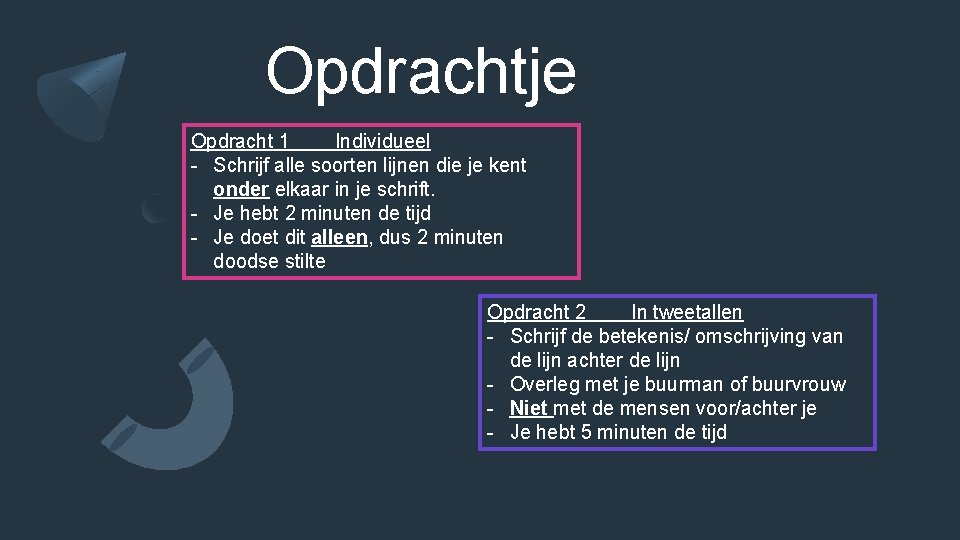 Opdrachtje

Opdracht 1 Individueel
- Schrijf alle soorten lijnen die je kent onder elkaar in je schrift.
- Je hebt 2 minuten de tijd
- Je doet dit alleen, dus 2 minuten doodse stilte

Opdracht 2 In tweetallen
- Schrijf de betekenis/ omschrijving van de lijn achter de lijn
- Overleg met je buurman of buurvrouw
- Niet met de mensen voor/achter je
- Je hebt 5 minuten de tijd